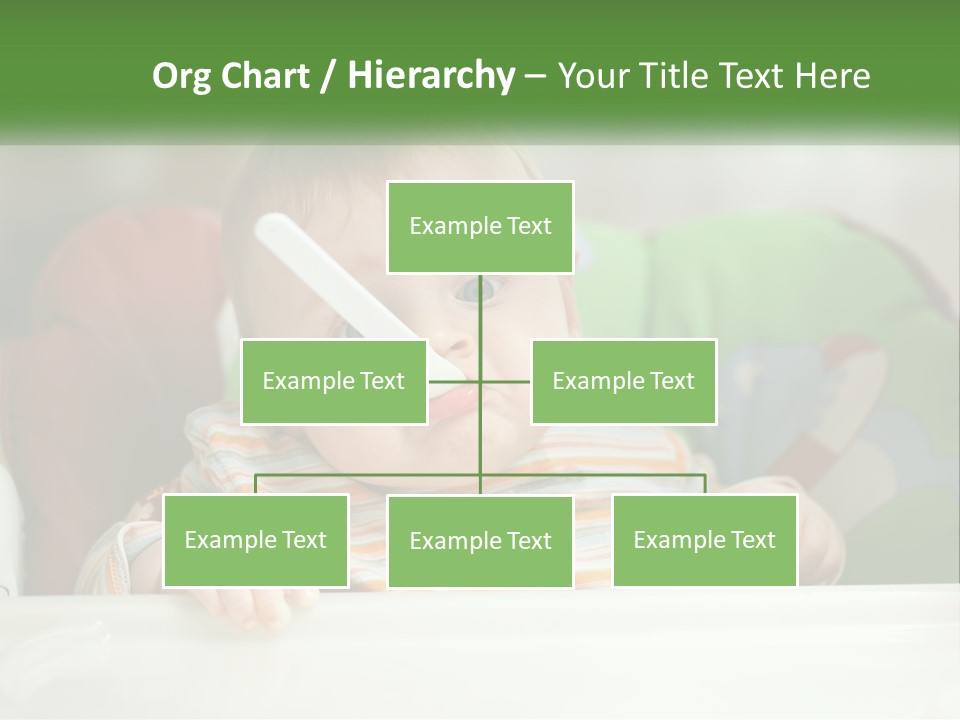 Org Chart / Hierarchy – Your Title Text Here

Example Text

Example Text

Example Text

Example Text

Example Text

Example Text